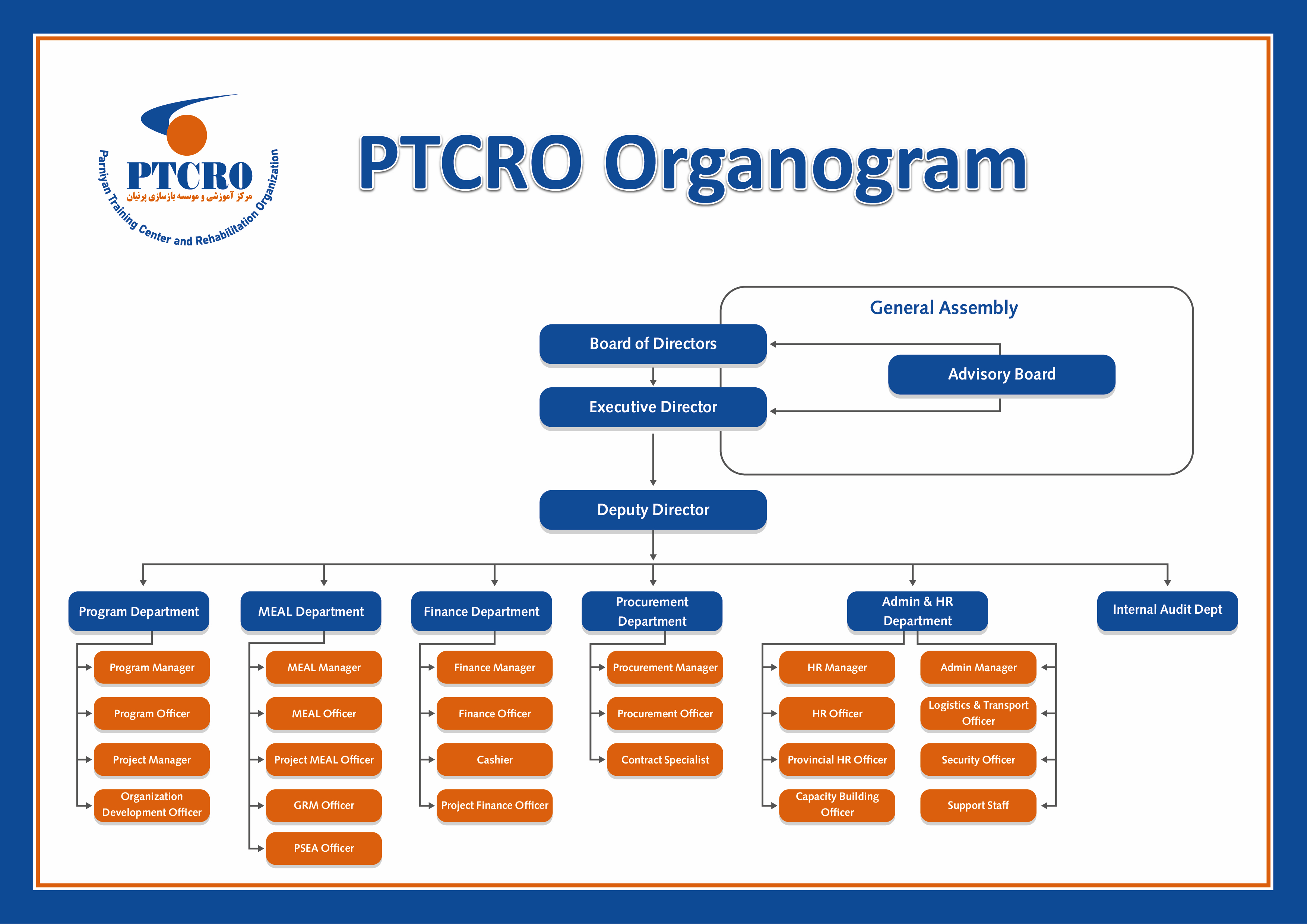 PTCRO
مرکز آموزشی و موسسه بازسازی پرنیان
Parniyan Training Center and Rehabilitation Organization

PTCRO Organogram

General Assembly

Board of Directors

Advisory Board

Executive Director

Deputy Director

Program Department
Program Manager
Program Officer
Project Manager
Organization Development Officer

MEAL Department
MEAL Manager
MEAL Officer
Project MEAL Officer
GRM Officer
PSEA Officer

Finance Department
Finance Manager
Finance Officer
Cashier
Project Finance Officer

Procurement Department
Procurement Manager
Procurement Officer
Contract Specialist

Admin & HR Department
HR Manager
HR Officer
Provincial HR Officer
Capacity Building Officer
Admin Manager
Logistics & Transport Officer
Security Officer
Support Staff

Internal Audit Dept